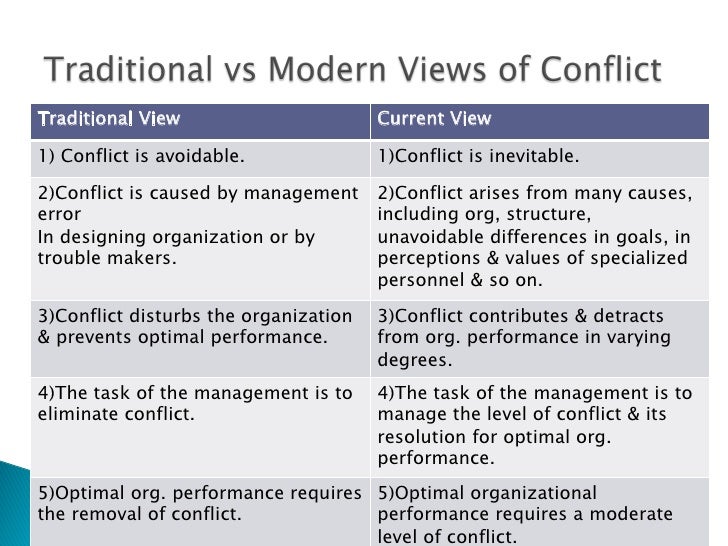 Traditional vs Modern Views of Conflict

| Traditional View | Current View |
|---|---|
| 1) Conflict is avoidable. | 1)Conflict is inevitable. |
| 2)Conflict is caused by management error In designing organization or by trouble makers. | 2)Conflict arises from many causes, including org, structure, unavoidable differences in goals, in perceptions & values of specialized personnel & so on. |
| 3)Conflict disturbs the organization & prevents optimal performance. | 3)Conflict contributes & detracts from org. performance in varying degrees. |
| 4)The task of the management is to eliminate conflict. | 4)The task of the management is to manage the level of conflict & its resolution for optimal org. performance. |
| 5)Optimal org. performance requires the removal of conflict. | 5)Optimal organizational performance requires a moderate level of conflict. |